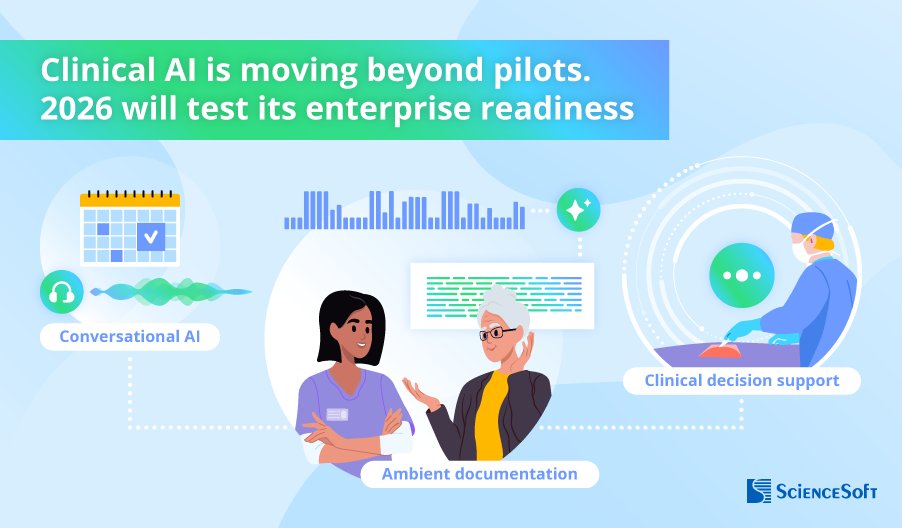 Clinical AI is moving beyond pilots. 2026 will test its enterprise readiness

Conversational AI

Ambient documentation

Clinical decision support

ScienceSoft